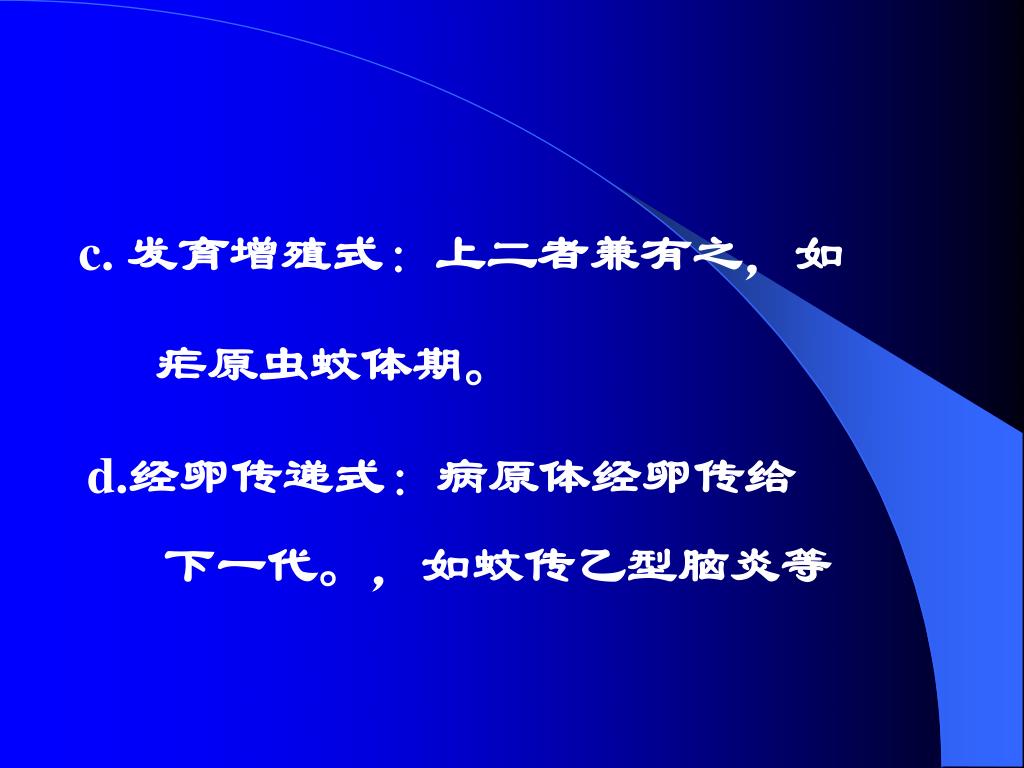 c. 发育增殖式：上二者兼有之，如疟原虫蚊体期。

d.经卵传递式：病原体经卵传给下一代。，如蚊传乙型脑炎等